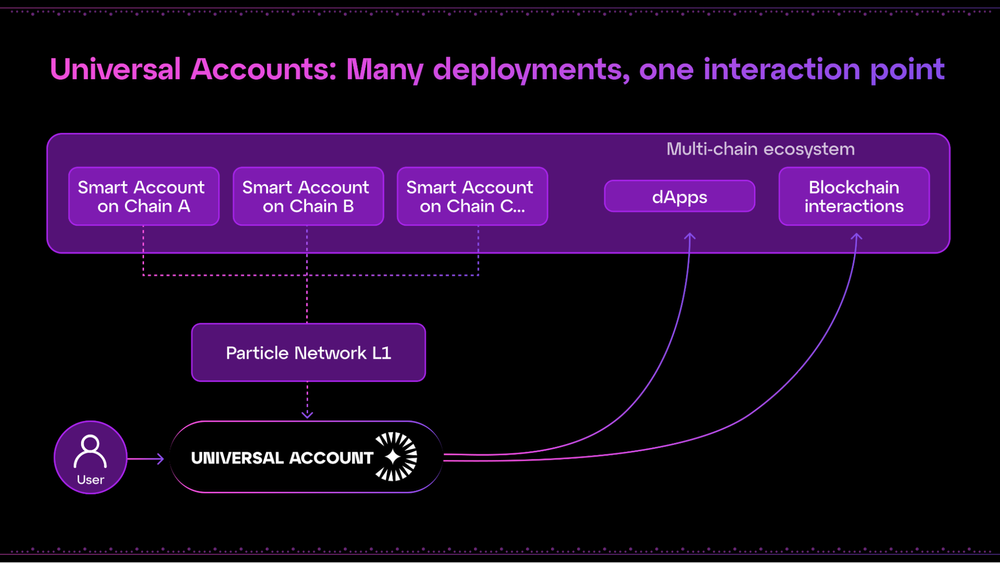 Universal Accounts: Many deployments, one interaction point

Multi-chain ecosystem

Smart Account on Chain A

Smart Account on Chain B

Smart Account on Chain C...

dApps

Blockchain interactions

Particle Network L1

User

UNIVERSAL ACCOUNT